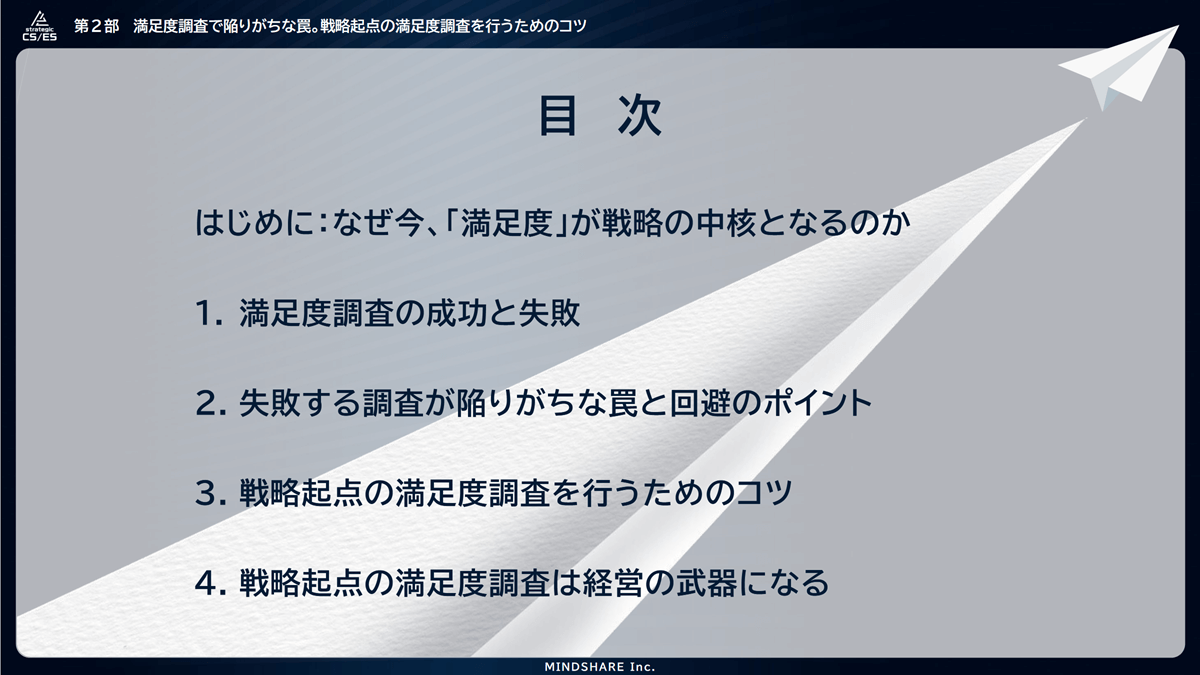 strategic CS/ES

第２部　満足度調査で陥りがちな罠。戦略起点の満足度調査を行うためのコツ

目　次

はじめに：なぜ今、「満足度」が戦略の中核となるのか

1. 満足度調査の成功と失敗

2. 失敗する調査が陥りがちな罠と回避のポイント

3. 戦略起点の満足度調査を行うためのコツ

4. 戦略起点の満足度調査は経営の武器になる

MINDSHARE Inc.